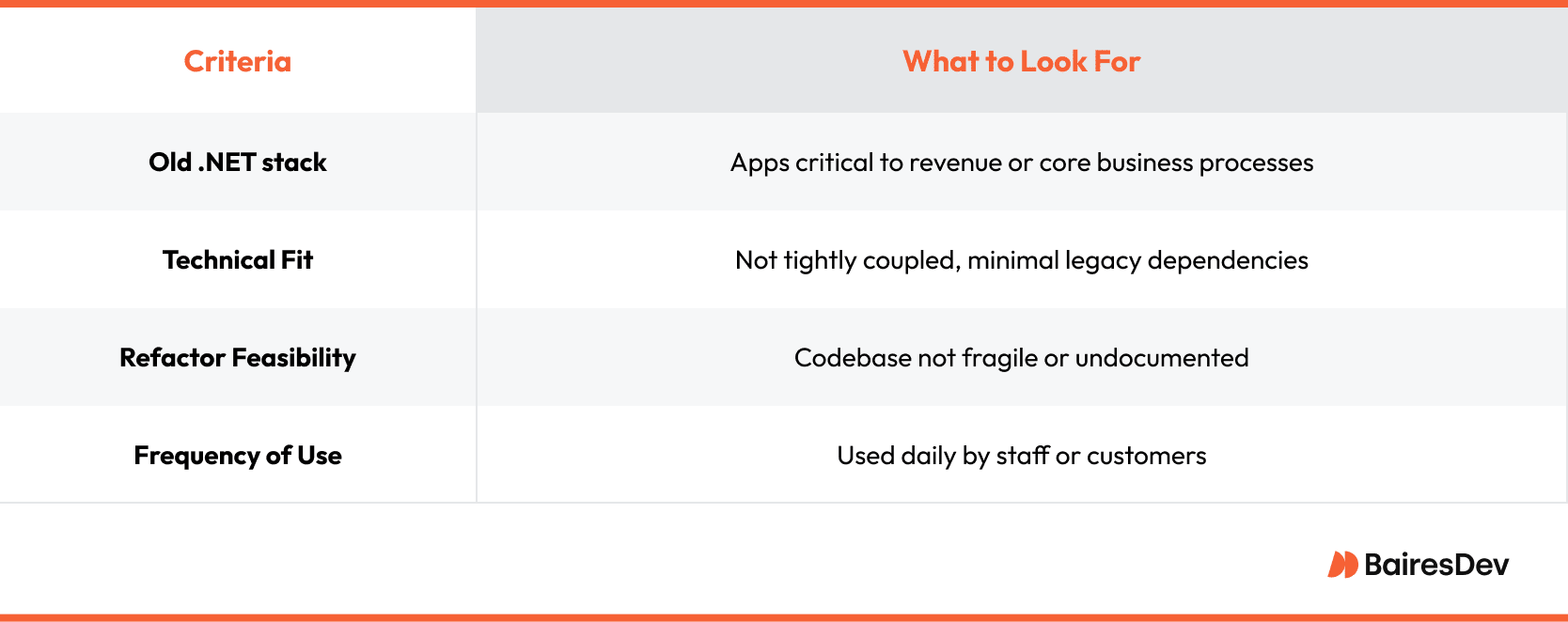 | Criteria | What to Look For |
|---|---|
| Old .NET stack | Apps critical to revenue or core business processes |
| Technical Fit | Not tightly coupled, minimal legacy dependencies |
| Refactor Feasibility | Codebase not fragile or undocumented |
| Frequency of Use | Used daily by staff or customers |

BairesDev